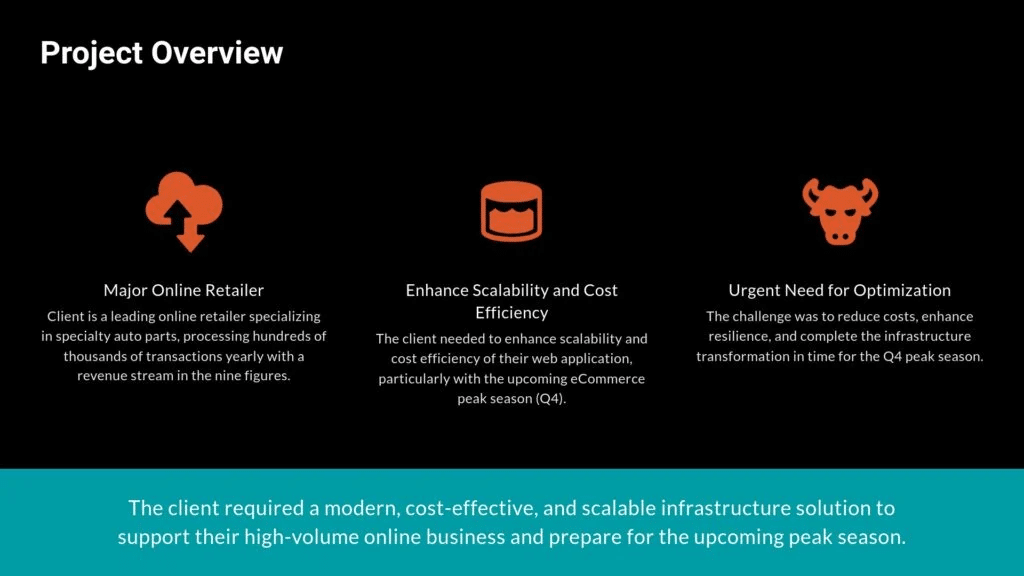 Project Overview

Major Online Retailer

Client is a leading online retailer specializing in specialty auto parts, processing hundreds of thousands of transactions yearly with a revenue stream in the nine figures.

Enhance Scalability and Cost Efficiency

The client needed to enhance scalability and cost efficiency of their web application, particularly with the upcoming eCommerce peak season (Q4).

Urgent Need for Optimization

The challenge was to reduce costs, enhance resilience, and complete the infrastructure transformation in time for the Q4 peak season.

The client required a modern, cost-effective, and scalable infrastructure solution to support their high-volume online business and prepare for the upcoming peak season.